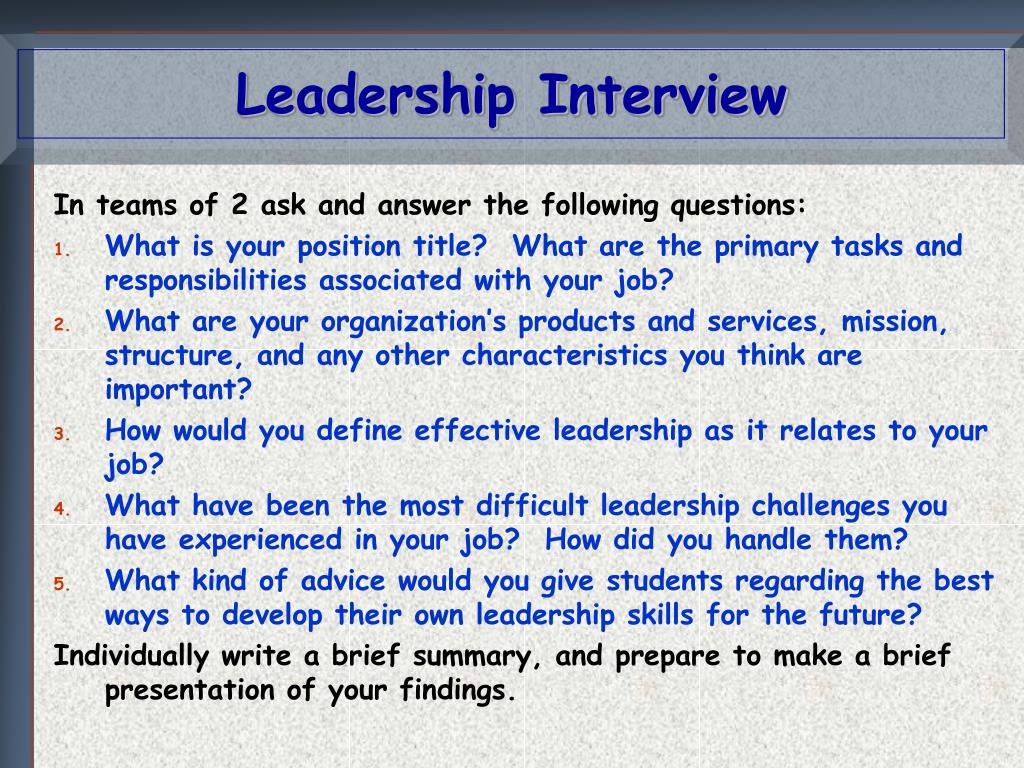 Leadership Interview

In teams of 2 ask and answer the following questions:

1. What is your position title? What are the primary tasks and responsibilities associated with your job?
2. What are your organization's products and services, mission, structure, and any other characteristics you think are important?
3. How would you define effective leadership as it relates to your job?
4. What have been the most difficult leadership challenges you have experienced in your job? How did you handle them?
5. What kind of advice would you give students regarding the best ways to develop their own leadership skills for the future?

Individually write a brief summary, and prepare to make a brief presentation of your findings.